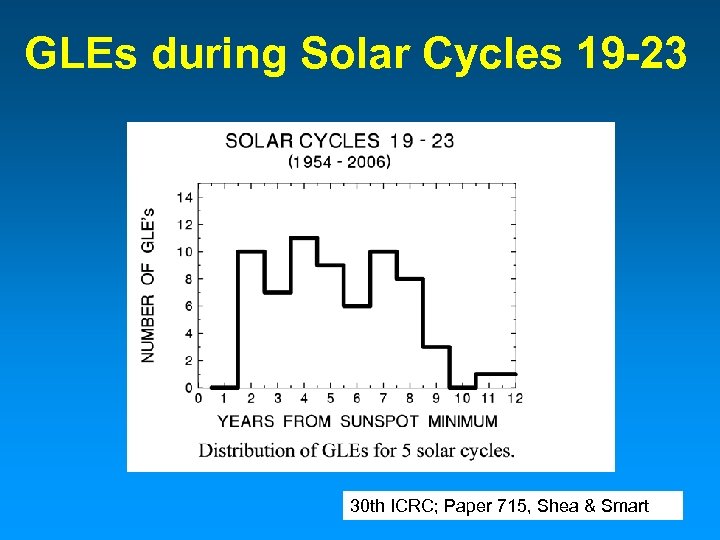 GLEs during Solar Cycles 19-23

SOLAR CYCLES 19 - 23
(1954 - 2006)

NUMBER OF GLE's

14
12
10
8
6
4
2
0

0 1 2 3 4 5 6 7 8 9 10 11 12

YEARS FROM SUNSPOT MINIMUM

Distribution of GLEs for 5 solar cycles.

30th ICRC; Paper 715, Shea & Smart